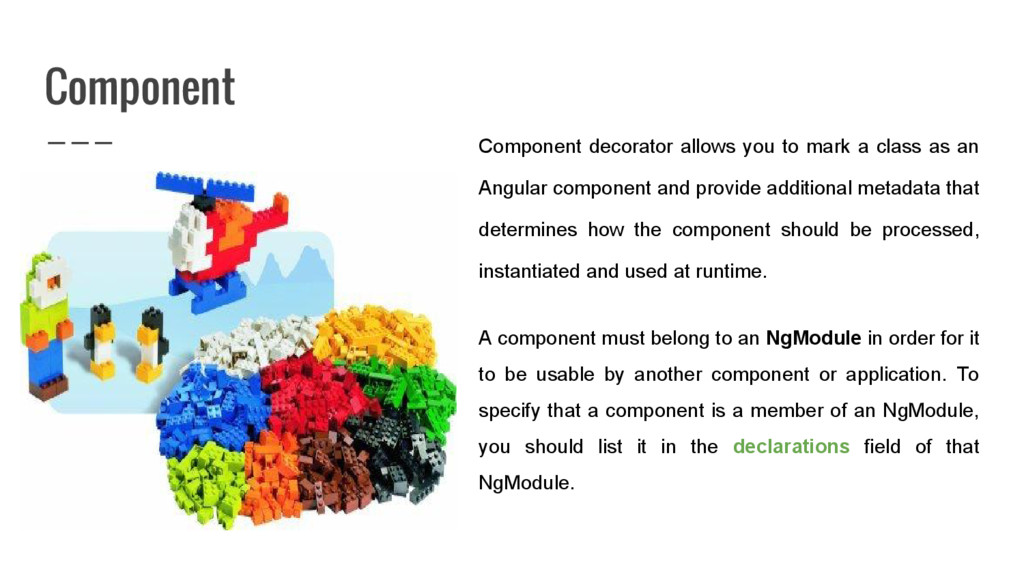 Component

Component decorator allows you to mark a class as an Angular component and provide additional metadata that determines how the component should be processed, instantiated and used at runtime.

A component must belong to an NgModule in order for it to be usable by another component or application. To specify that a component is a member of an NgModule, you should list it in the declarations field of that NgModule.